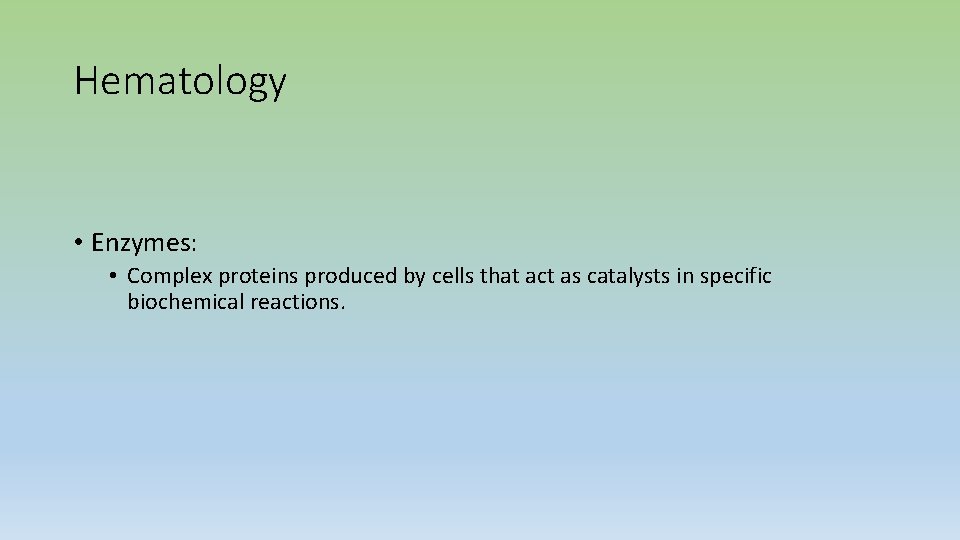 Hematology

• Enzymes:

• Complex proteins produced by cells that act as catalysts in specific biochemical reactions.